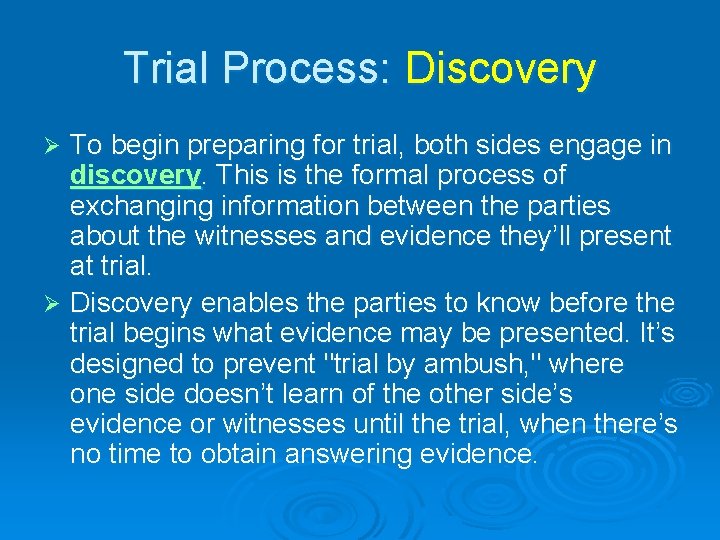 Trial Process: Discovery

➢ To begin preparing for trial, both sides engage in discovery. This is the formal process of exchanging information between the parties about the witnesses and evidence they'll present at trial.

➢ Discovery enables the parties to know before the trial begins what evidence may be presented. It's designed to prevent "trial by ambush," where one side doesn't learn of the other side's evidence or witnesses until the trial, when there's no time to obtain answering evidence.